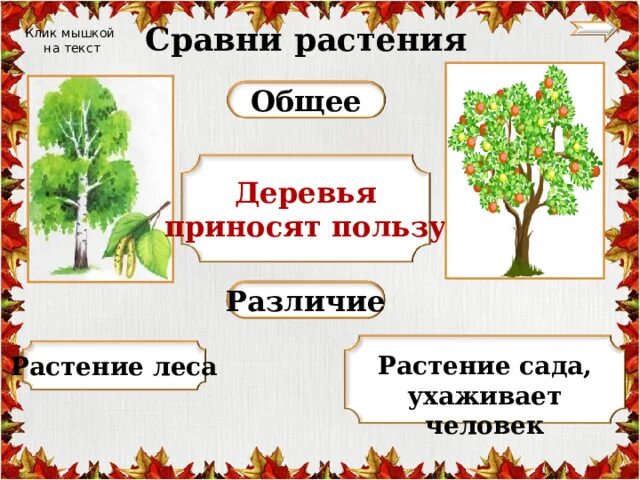 Клик мышкой на текст

Сравни растения

Общее

Деревья приносят пользу

Различие

Растение леса

Растение сада, ухаживает человек